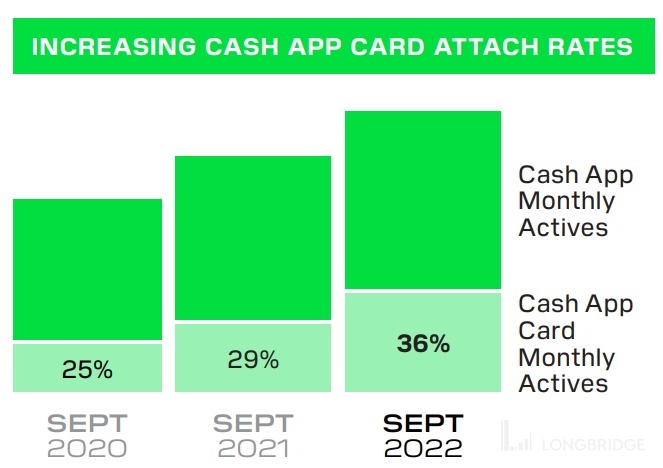 INCREASING CASH APP CARD ATTACH RATES

Cash App Monthly Actives

Cash App Card Monthly Actives

25%

29%

36%

SEPT 2020

SEPT 2021

SEPT 2022

LONGBRIDGE